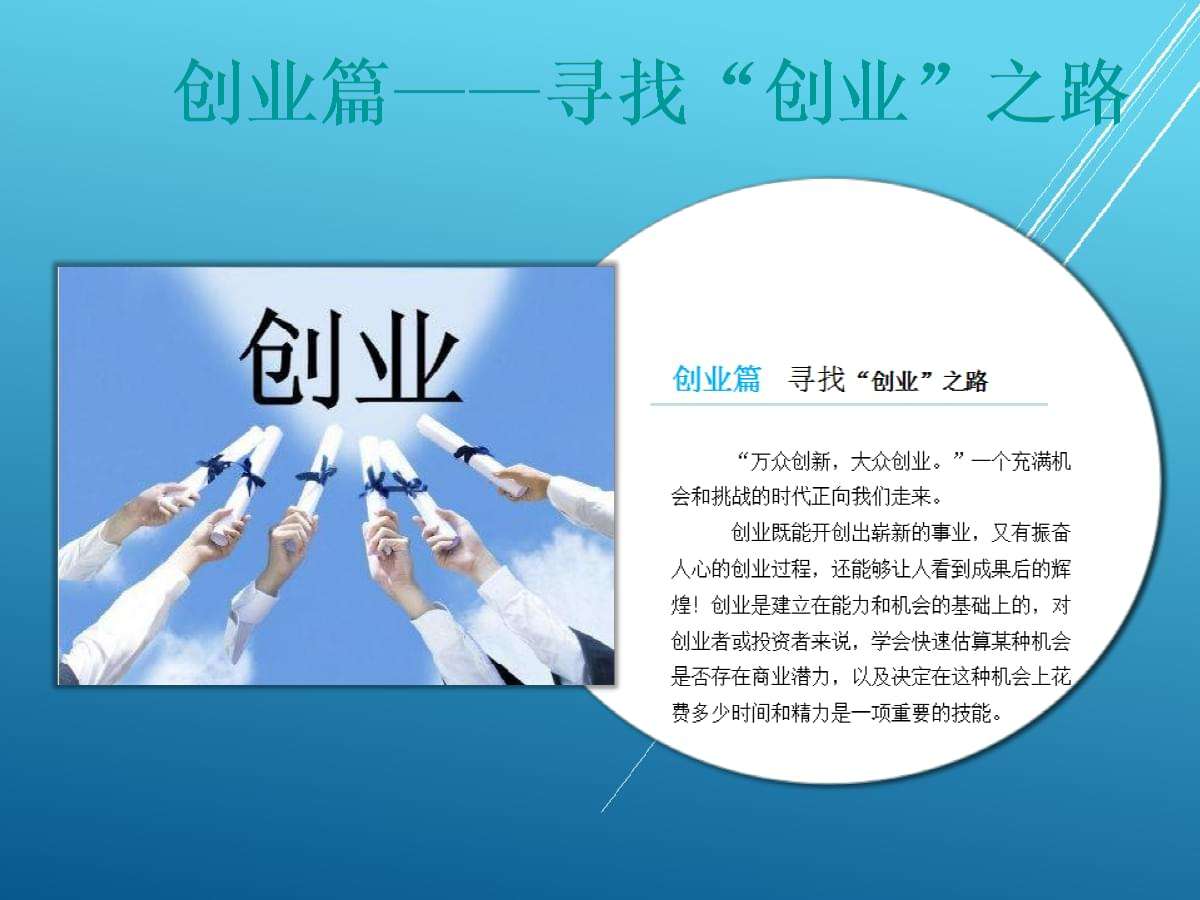 创业篇——寻找“创业”之路

创业

创业篇 寻找“创业”之路

“万众创新，大众创业。”一个充满机会和挑战的时代正向我们走来。

创业既能开创出崭新的事业，又有振奋人心的创业过程，还能够让人看到成果后的辉煌！创业是建立在能力和机会的基础上的，对创业者或投资者来说，学会快速估算某种机会是否存在商业潜力，以及决定在这种机会上花费多少时间和精力是一项重要的技能。